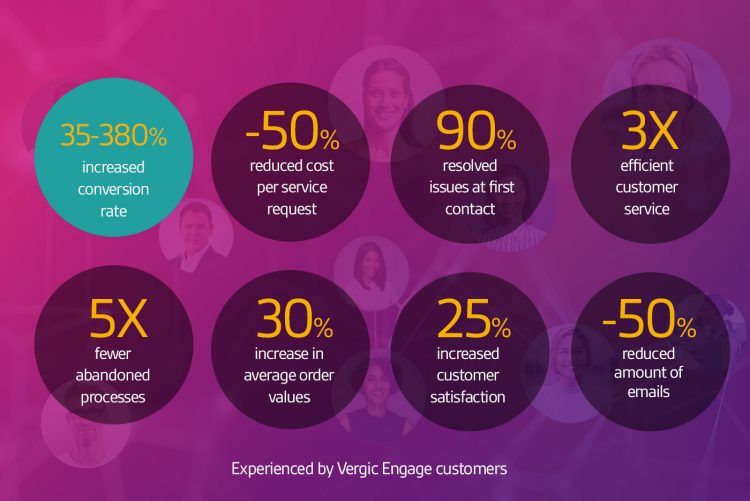 35-380%
increased conversion rate

-50%
reduced cost per service request

90%
resolved issues at first contact

3X
efficient customer service

5X
fewer abandoned processes

30%
increase in average order values

25%
increased customer satisfaction

-50%
reduced amount of emails

Experienced by Vergic Engage customers